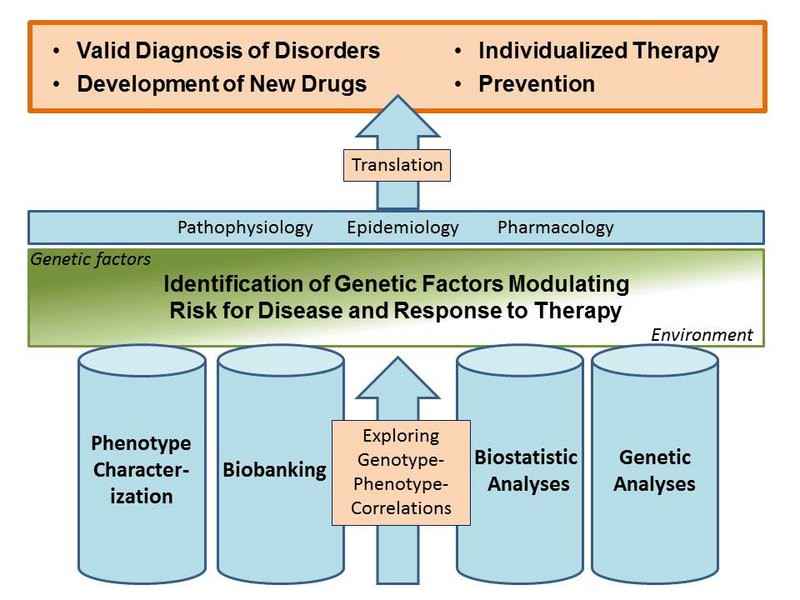 • Valid Diagnosis of Disorders
• Development of New Drugs

• Individualized Therapy
• Prevention

Translation

Pathophysiology Epidemiology Pharmacology

Genetic factors

Identification of Genetic Factors Modulating Risk for Disease and Response to Therapy

Environment

Phenotype Characterization

Biobanking

Exploring Genotype-Phenotype-Correlations

Biostatistic Analyses

Genetic Analyses